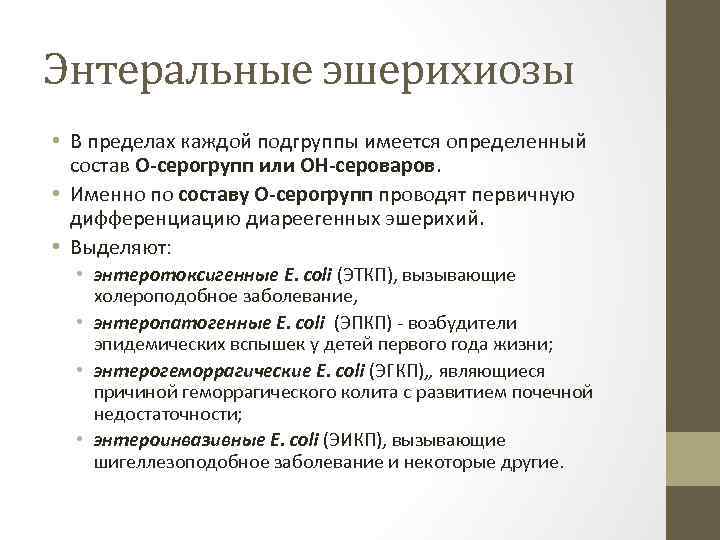 Энтеральные эшерихиозы

• В пределах каждой подгруппы имеется определенный состав О-серогрупп или ОН-сероваров.
• Именно по составу О-серогрупп проводят первичную дифференциацию диареегенных эшерихий.
• Выделяют:
  • энтеротоксигенные E. coli (ЭТКП), вызывающие холероподобное заболевание,
  • энтеропатогенные E. coli (ЭПКП) - возбудители эпидемических вспышек у детей первого года жизни;
  • энтерогеморрагические E. coli (ЭГКП),, являющиеся причиной геморрагического колита с развитием почечной недостаточности;
  • энтероинвазивные E. coli (ЭИКП), вызывающие шигеллезоподобное заболевание и некоторые другие.